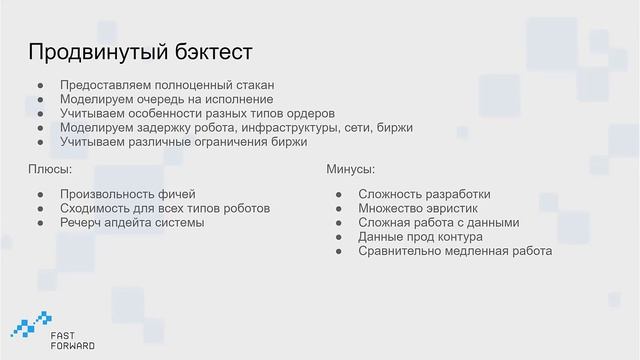 Продвинутый бэктест

● Предоставляем полноценный стакан
● Моделируем очередь на исполнение
● Учитываем особенности разных типов ордеров
● Моделируем задержку робота, инфраструктуры, сети, биржи
● Учитываем различные ограничения биржи

Плюсы:

● Произвольность фичей
● Сходимость для всех типов роботов
● Речерч апдейта системы

Минусы:

● Сложность разработки
● Множество эвристик
● Сложная работа с данными
● Данные прод контура
● Сравнительно медленная работа

FAST FORWARD